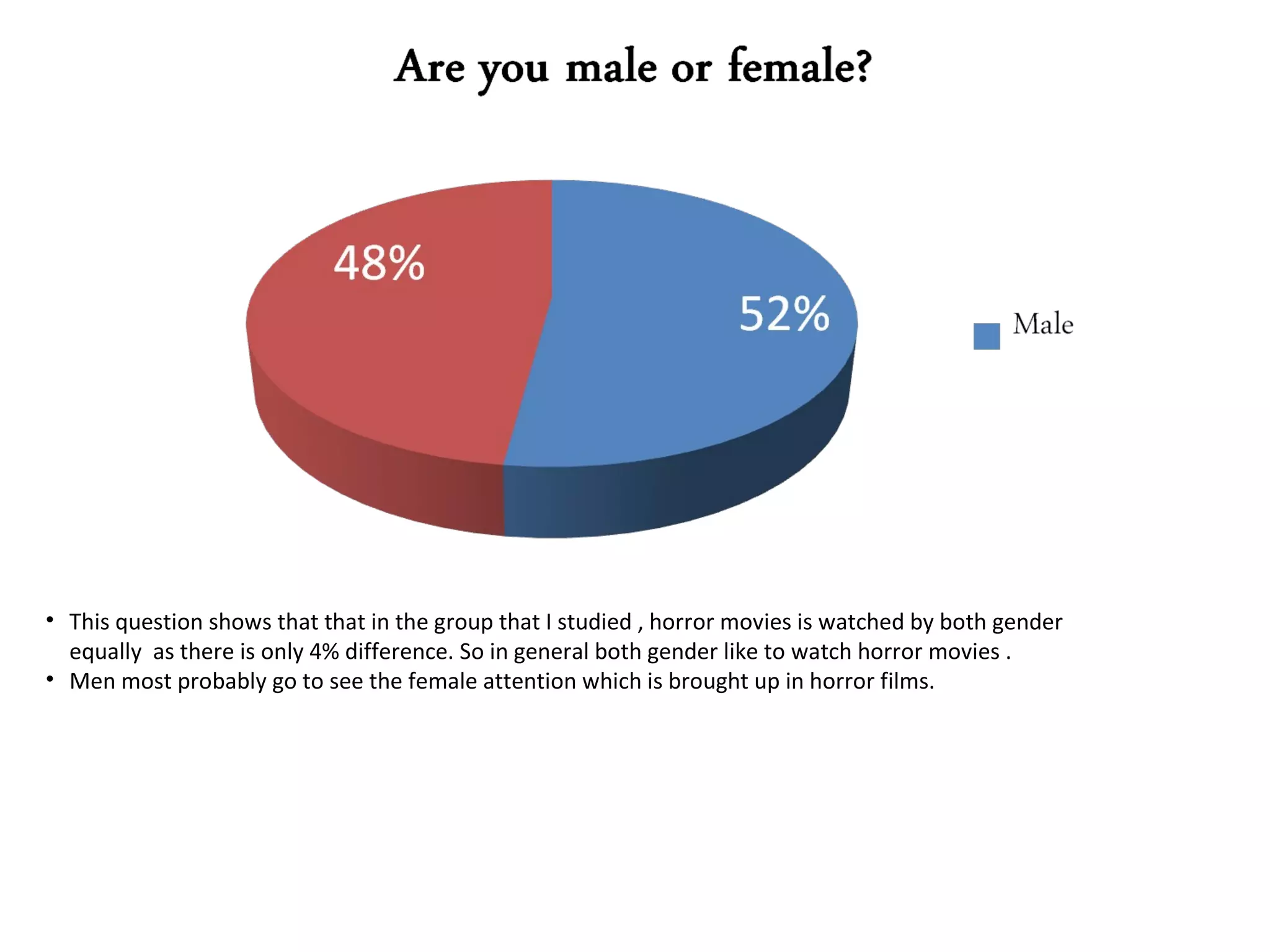 Are you male or female?

48%

52%

Male

• This question shows that that in the group that I studied , horror movies is watched by both gender equally as there is only 4% difference. So in general both gender like to watch horror movies .
• Men most probably go to see the female attention which is brought up in horror films.